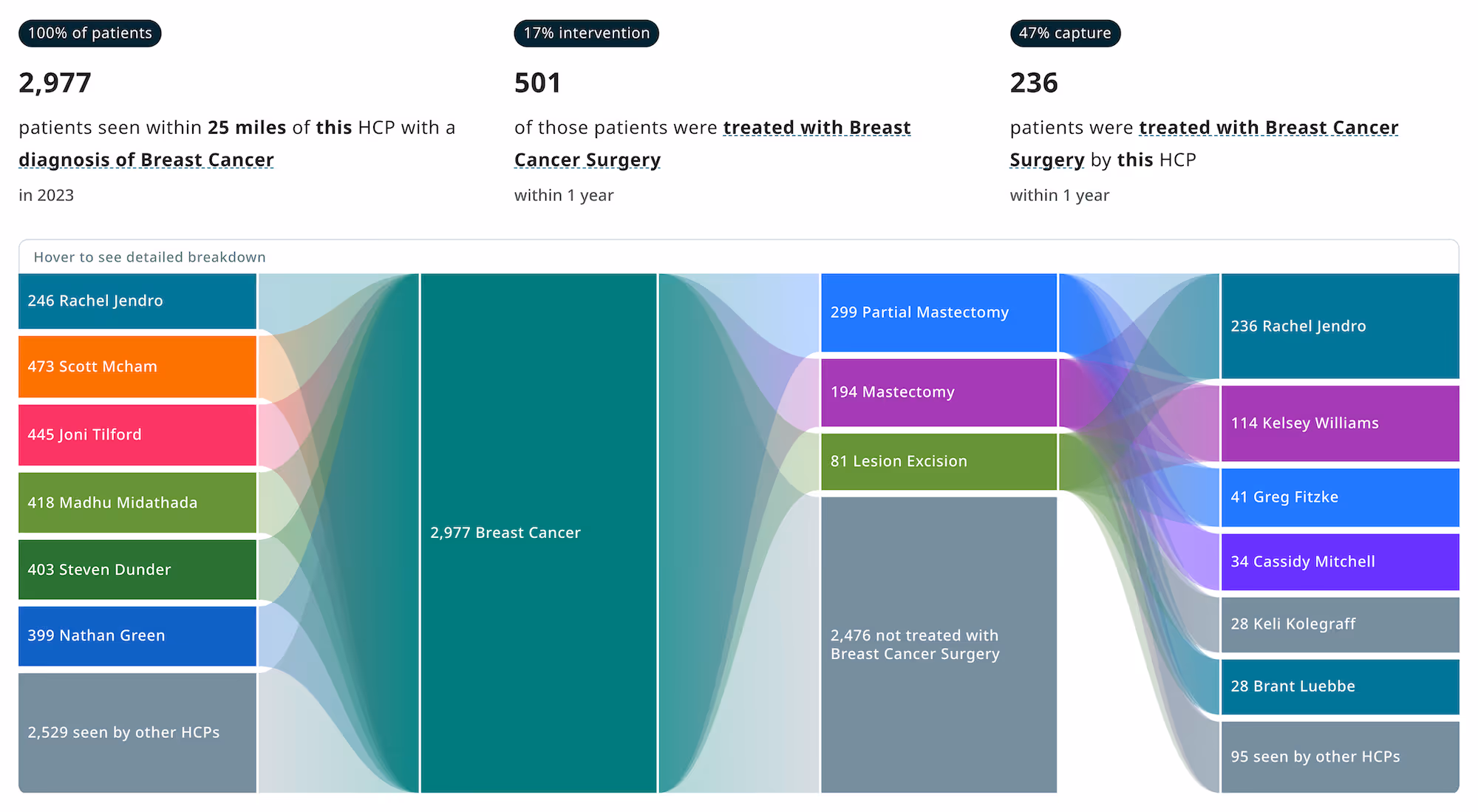 100% of patients

2,977

patients seen within 25 miles of this HCP with a diagnosis of Breast Cancer

in 2023

17% intervention

501

of those patients were treated with Breast Cancer Surgery

within 1 year

47% capture

236

patients were treated with Breast Cancer Surgery by this HCP

within 1 year

Hover to see detailed breakdown

246 Rachel Jendro

473 Scott Mcham

445 Joni Tilford

418 Madhu Midathada

403 Steven Dunder

399 Nathan Green

2,529 seen by other HCPs

2,977 Breast Cancer

299 Partial Mastectomy

194 Mastectomy

81 Lesion Excision

2,476 not treated with Breast Cancer Surgery

236 Rachel Jendro

114 Kelsey Williams

41 Greg Fitzke

34 Cassidy Mitchell

28 Keli Kolegraff

28 Brant Luebbe

95 seen by other HCPs